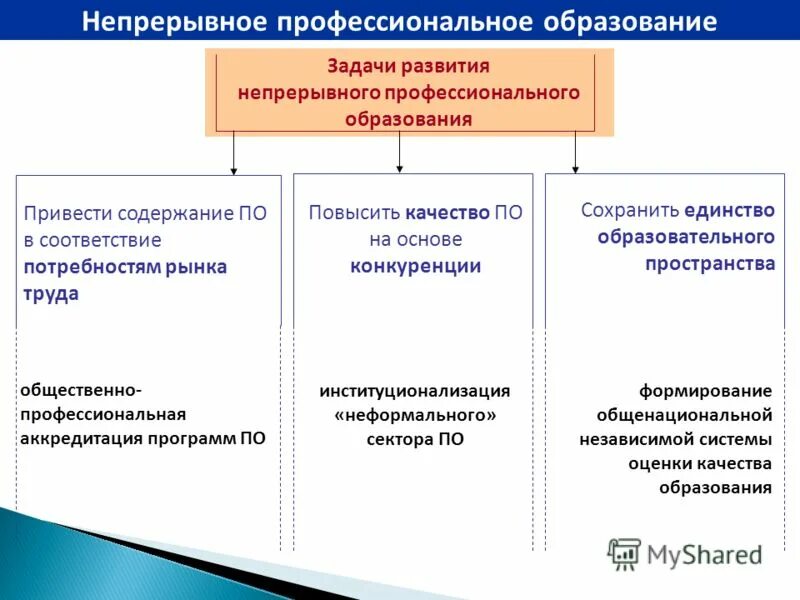 Непрерывное профессиональное образование

Задачи развития непрерывного профессионального образования

Привести содержание ПО в соответствие потребностям рынка труда

общественно-профессиональная аккредитация программ ПО

Повысить качество ПО на основе конкуренции

институционализация «неформального» сектора ПО

Сохранить единство образовательного пространства

формирование общенациональной независимой системы оценки качества образования

MyShared